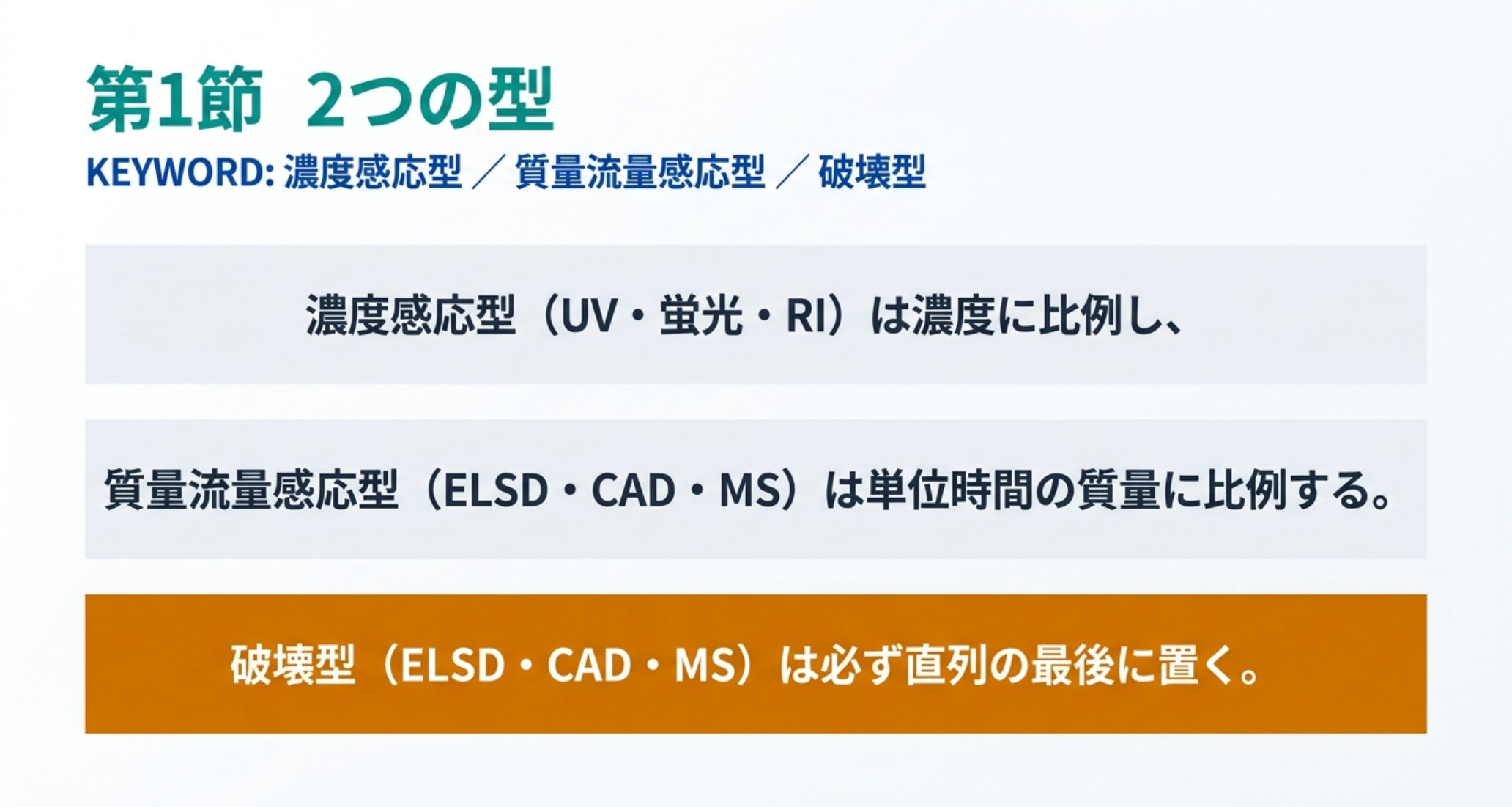 第1節　2つの型

KEYWORD: 濃度感応型 ／ 質量流量感応型 ／ 破壊型

濃度感応型（UV・蛍光・RI）は濃度に比例し、

質量流量感応型（ELSD・CAD・MS）は単位時間の質量に比例する。

破壊型（ELSD・CAD・MS）は必ず直列の最後に置く。